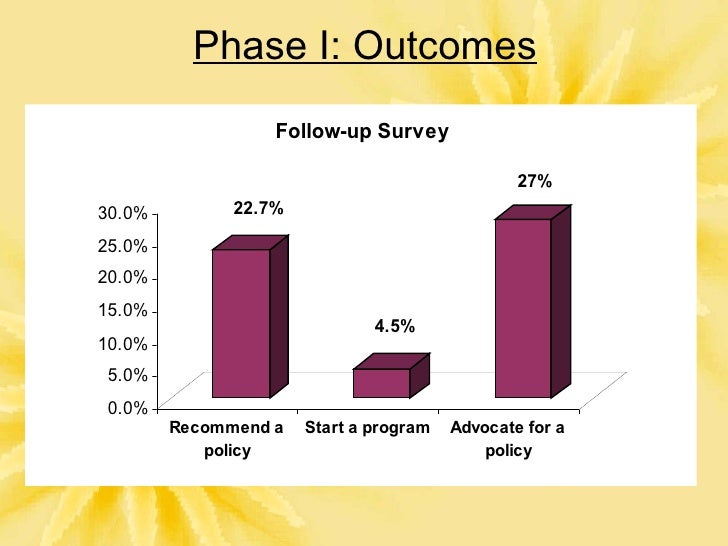 Phase I: Outcomes

Follow-up Survey

30.0%
25.0%
20.0%
15.0%
10.0%
5.0%
0.0%

22.7%
4.5%
27%

Recommend a policy
Start a program
Advocate for a policy